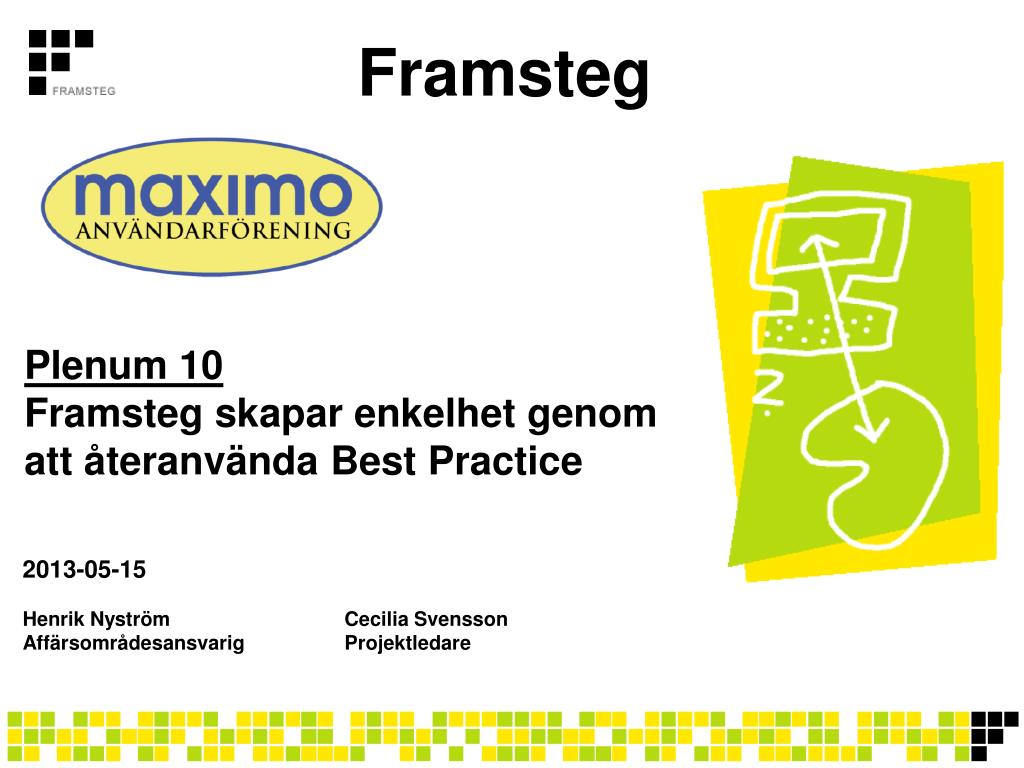 FRAMSTEG

Framsteg

maximo
ANVÄNDARFÖRENING

Plenum 10
Framsteg skapar enkelhet genom att återanvända Best Practice

2013-05-15

Henrik Nyström
Affärsområdesansvarig

Cecilia Svensson
Projektledare